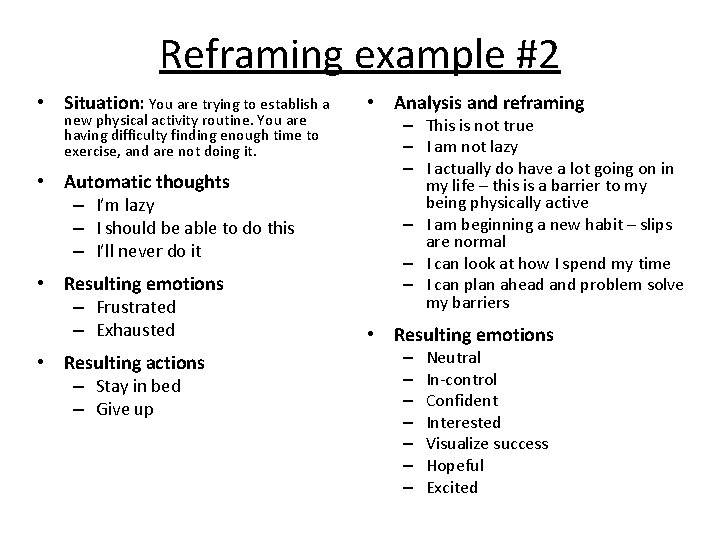 Reframing example #2

• Situation: You are trying to establish a new physical activity routine. You are having difficulty finding enough time to exercise, and are not doing it.

• Automatic thoughts
– I'm lazy
– I should be able to do this
– I'll never do it

• Resulting emotions
– Frustrated
– Exhausted

• Resulting actions
– Stay in bed
– Give up

• Analysis and reframing
– This is not true
– I am not lazy
– I actually do have a lot going on in my life – this is a barrier to my being physically active
– I am beginning a new habit – slips are normal
– I can look at how I spend my time
– I can plan ahead and problem solve my barriers

• Resulting emotions
– Neutral
– In-control
– Confident
– Interested
– Visualize success
– Hopeful
– Excited